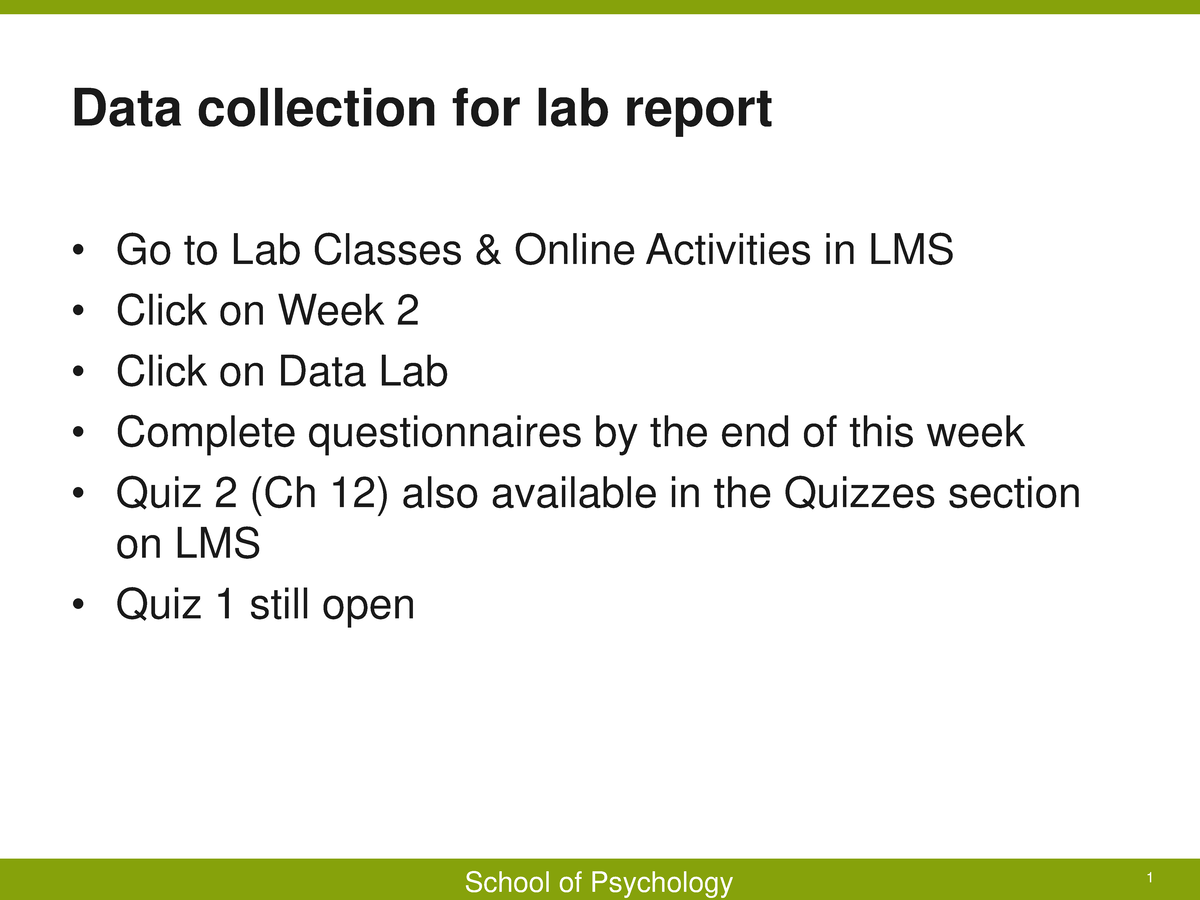 Data collection for lab report

• Go to Lab Classes & Online Activities in LMS
• Click on Week 2
• Click on Data Lab
• Complete questionnaires by the end of this week
• Quiz 2 (Ch 12) also available in the Quizzes section on LMS
• Quiz 1 still open

School of Psychology

1